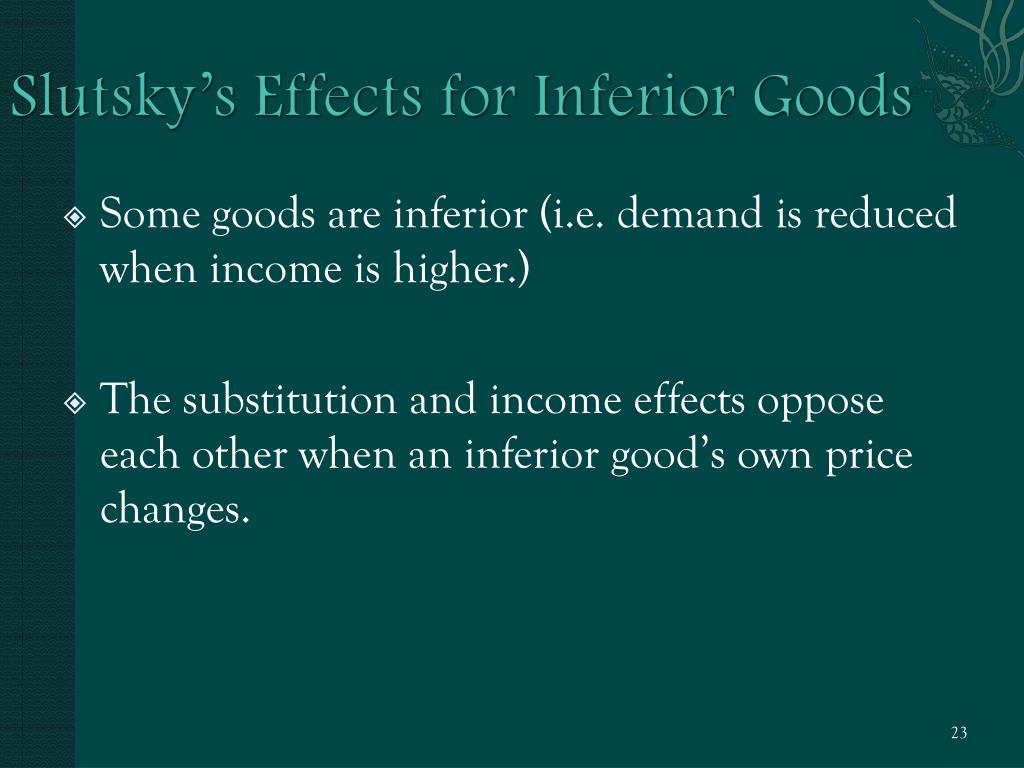 Slutsky’s Effects for Inferior Goods

Some goods are inferior (i.e. demand is reduced when income is higher.)

The substitution and income effects oppose each other when an inferior good’s own price changes.

23